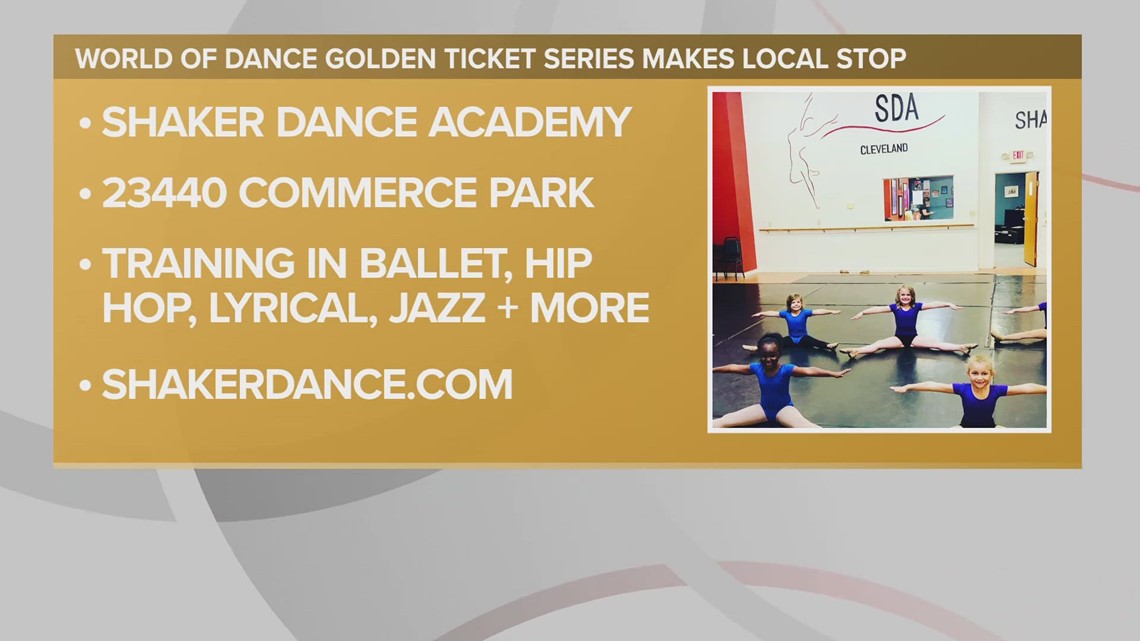 WORLD OF DANCE GOLDEN TICKET SERIES MAKES LOCAL STOP

• SHAKER DANCE ACADEMY

• 23440 COMMERCE PARK

• TRAINING IN BALLET, HIP HOP, LYRICAL, JAZZ + MORE

• SHAKERDANCE.COM

SDA
CLEVELAND
SHA
EXIT